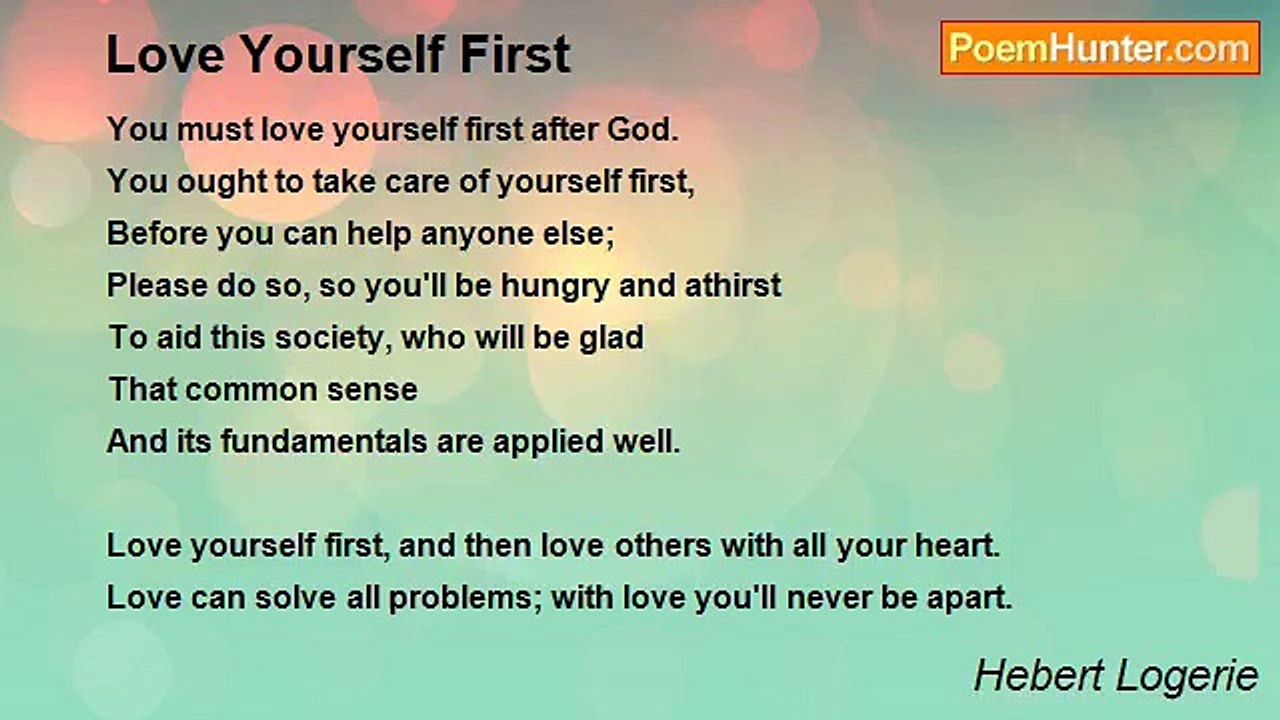 Love Yourself First

PoemHunter.com

You must love yourself first after God.
You ought to take care of yourself first,
Before you can help anyone else;
Please do so, so you'll be hungry and athirst
To aid this society, who will be glad
That common sense
And its fundamentals are applied well.

Love yourself first, and then love others with all your heart.
Love can solve all problems; with love you'll never be apart.

Hebert Logerie